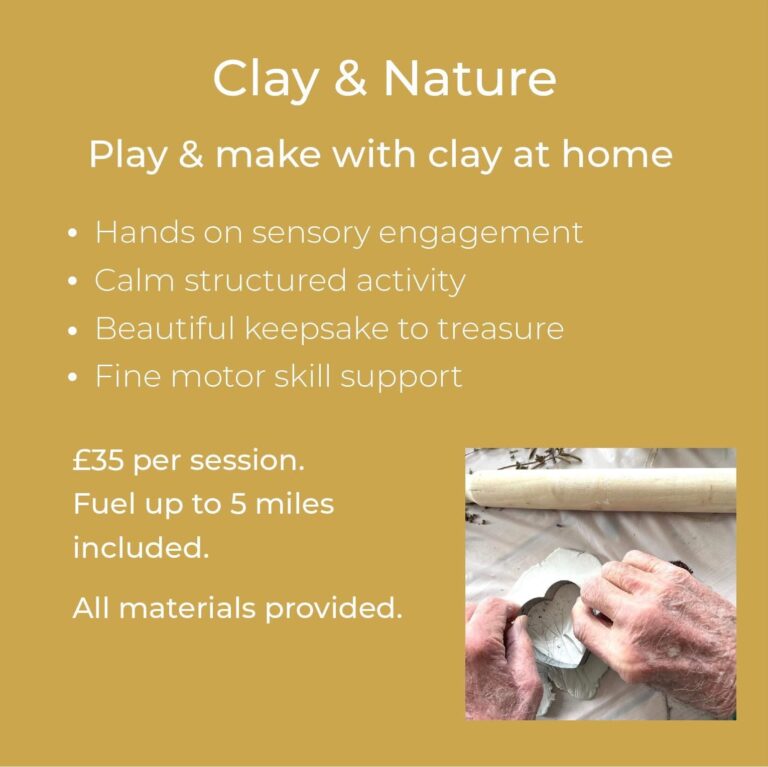 Clay & Nature

Play & make with clay at home

• Hands on sensory engagement
• Calm structured activity
• Beautiful keepsake to treasure
• Fine motor skill support

£35 per session. Fuel up to 5 miles included.

All materials provided.